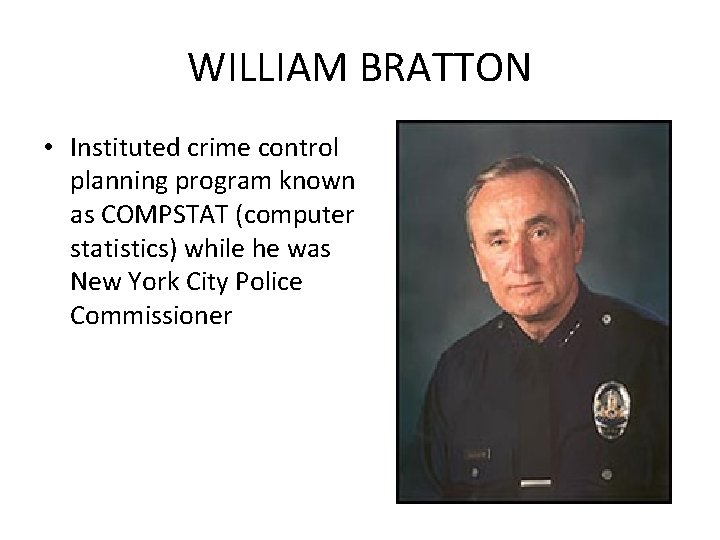 WILLIAM BRATTON

• Instituted crime control planning program known as COMPSTAT (computer statistics) while he was New York City Police Commissioner